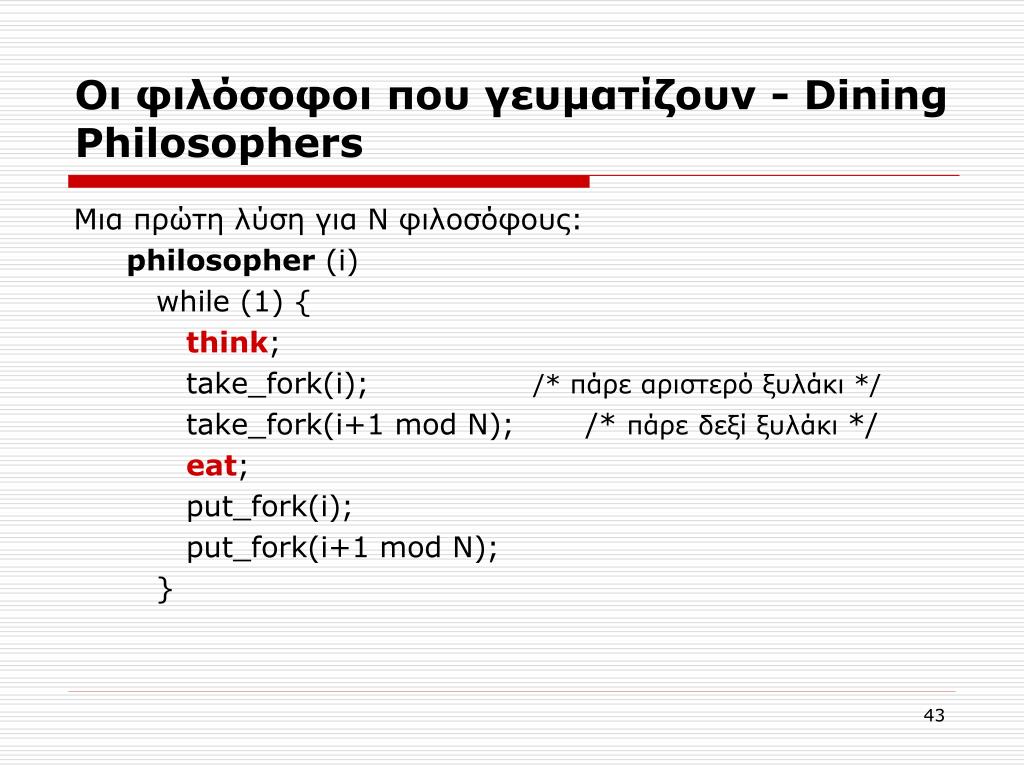 Οι φιλόσοφοι που γευματίζουν - Dining Philosophers

Μια πρώτη λύση για Ν φιλοσόφους:

philosopher (i)
while (1) {
think;
take_fork(i); /* πάρε αριστερό ξυλάκι */
take_fork(i+1 mod N); /* πάρε δεξί ξυλάκι */
eat;
put_fork(i);
put_fork(i+1 mod N);
}

43